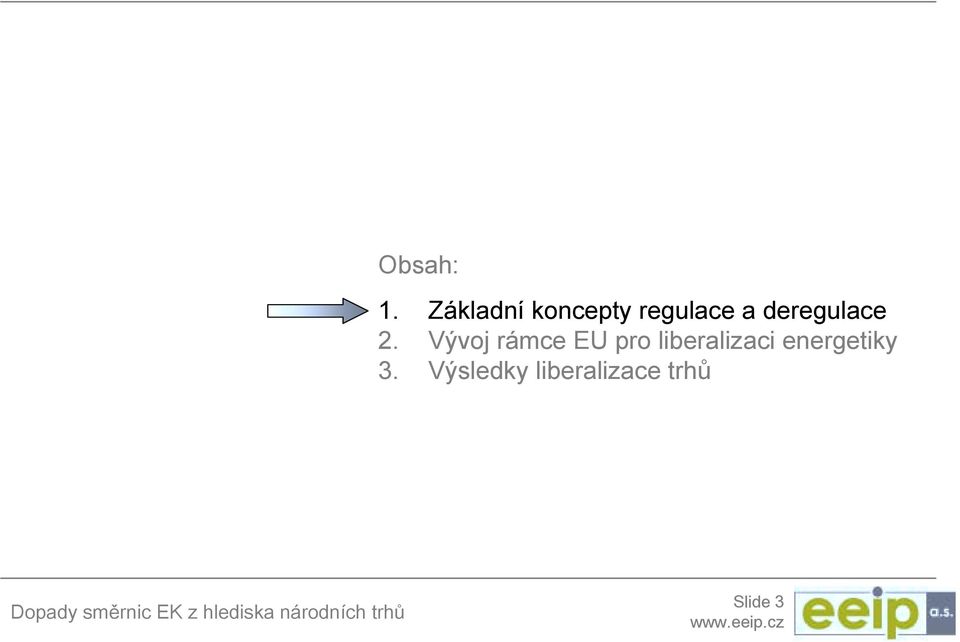 Obsah:

1. Základní koncepty regulace a deregulace
2. Vývoj rámce EU pro liberalizaci energetiky
3. Výsledky liberalizace trhů

Dopady směrnic EK z hlediska národních trhů

Slide 3
www.eeip.cz

eeip a.s.